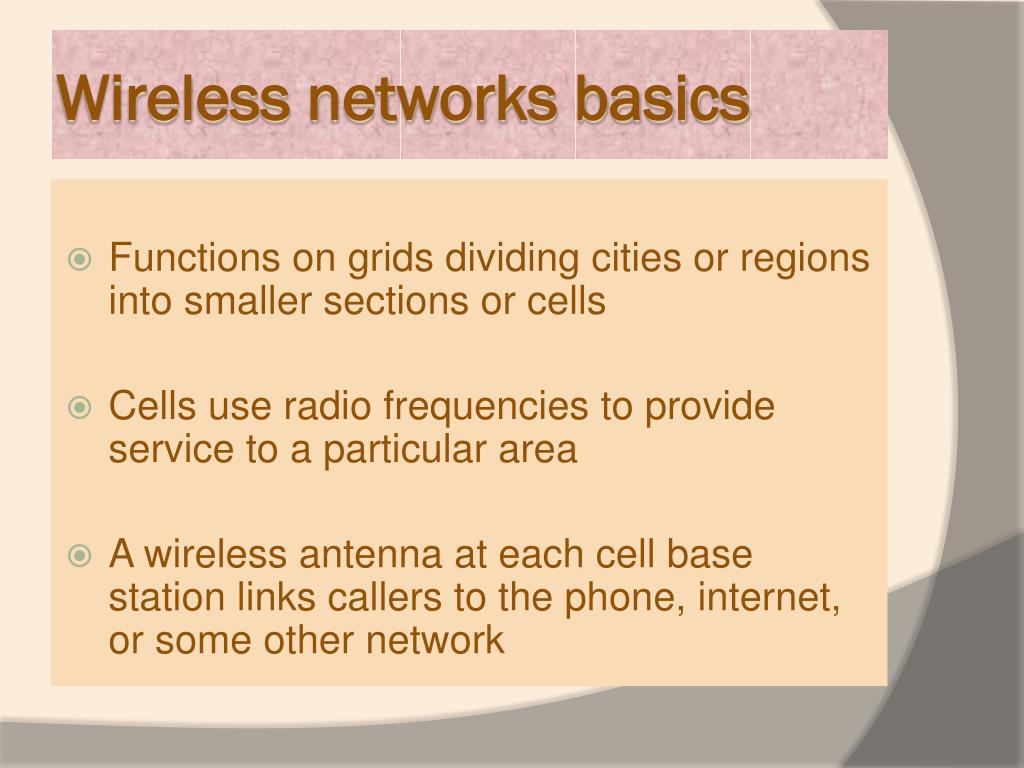 Wireless networks basics

Functions on grids dividing cities or regions into smaller sections or cells

Cells use radio frequencies to provide service to a particular area

A wireless antenna at each cell base station links callers to the phone, internet, or some other network